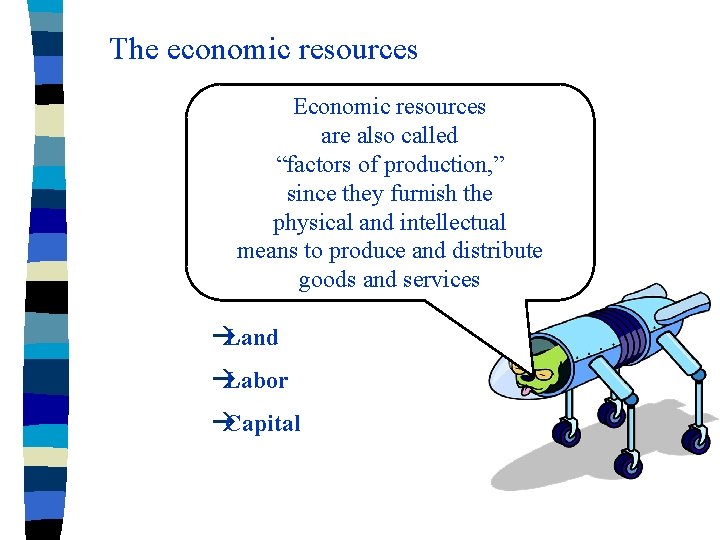 The economic resources

Economic resources are also called “factors of production,” since they furnish the physical and intellectual means to produce and distribute goods and services

→Land

→Labor

→Capital